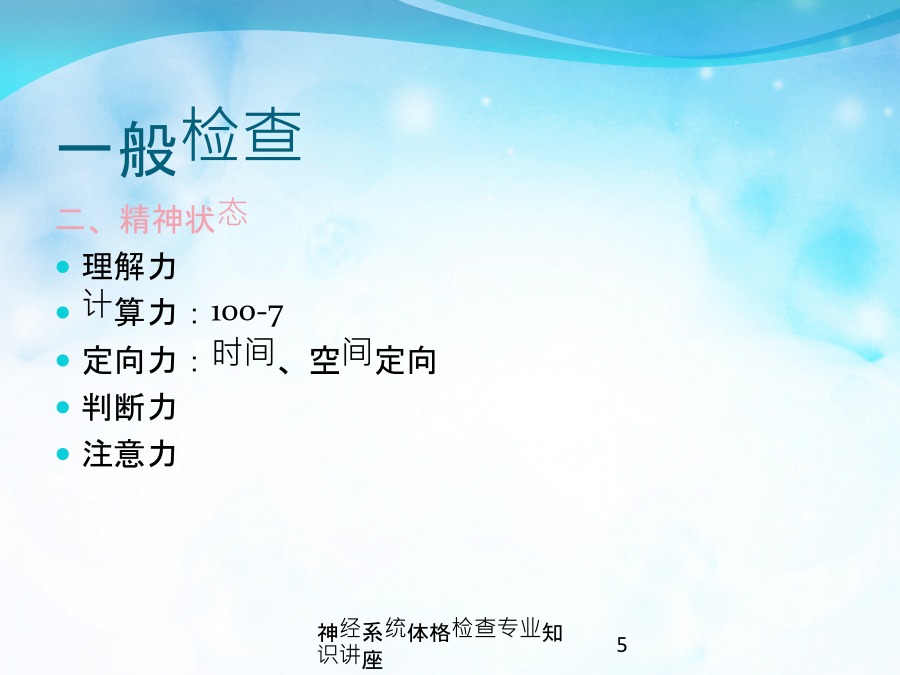 一般检查

二、精神状态

- 理解力
- 计算力：100-7
- 定向力：时间、空间定向
- 判断力
- 注意力

神经系统体格检查专业知识讲座

5